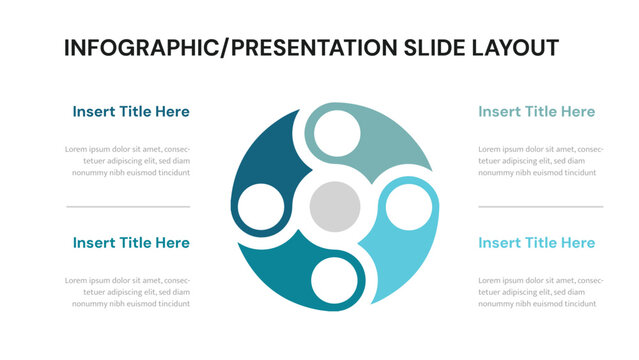 INFOGRAPHIC/PRESENTATION SLIDE LAYOUT

Insert Title Here

Lorem ipsum dolor sit amet, consectetuer adipiscing elit, sed diam nonummy nibh euismod tincidunt

Insert Title Here

Lorem ipsum dolor sit amet, consectetuer adipiscing elit, sed diam nonummy nibh euismod tincidunt

Insert Title Here

Lorem ipsum dolor sit amet, consectetuer adipiscing elit, sed diam nonummy nibh euismod tincidunt

Insert Title Here

Lorem ipsum dolor sit amet, consectetuer adipiscing elit, sed diam nonummy nibh euismod tincidunt